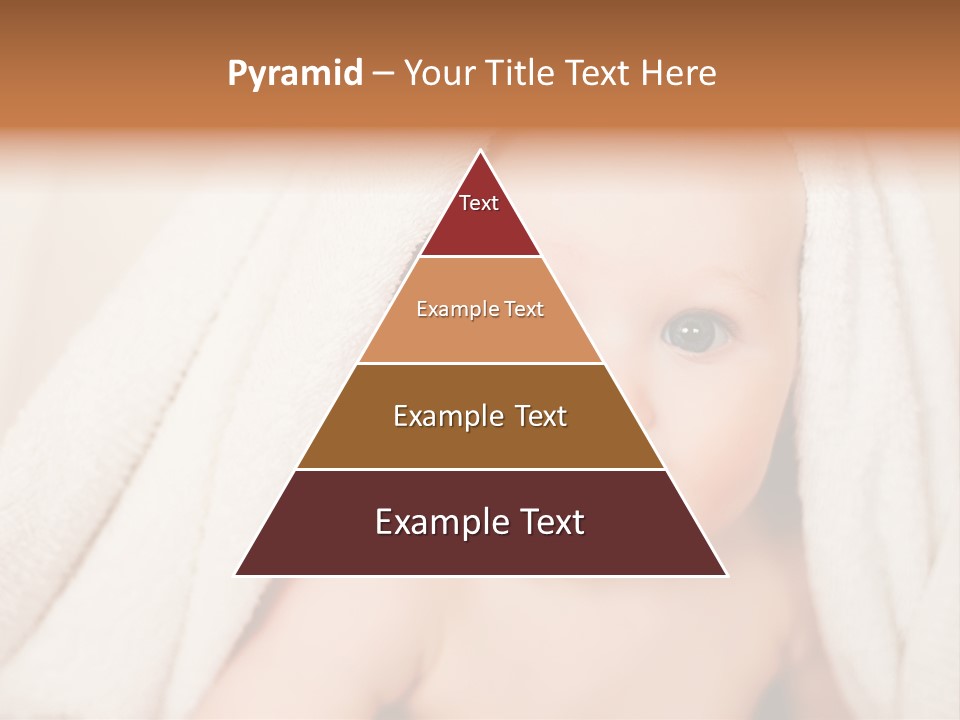 Pyramid – Your Title Text Here

Text

Example Text

Example Text

Example Text